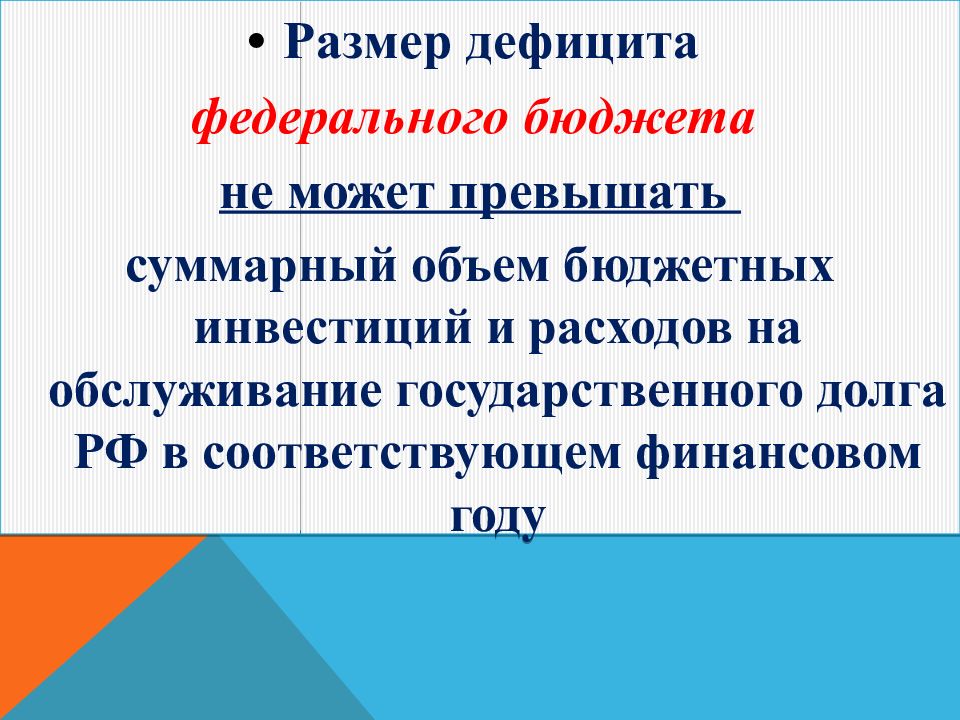 • Размер дефицита федерального бюджета не может превышать суммарный объем бюджетных инвестиций и расходов на обслуживание государственного долга РФ в соответствующем финансовом году